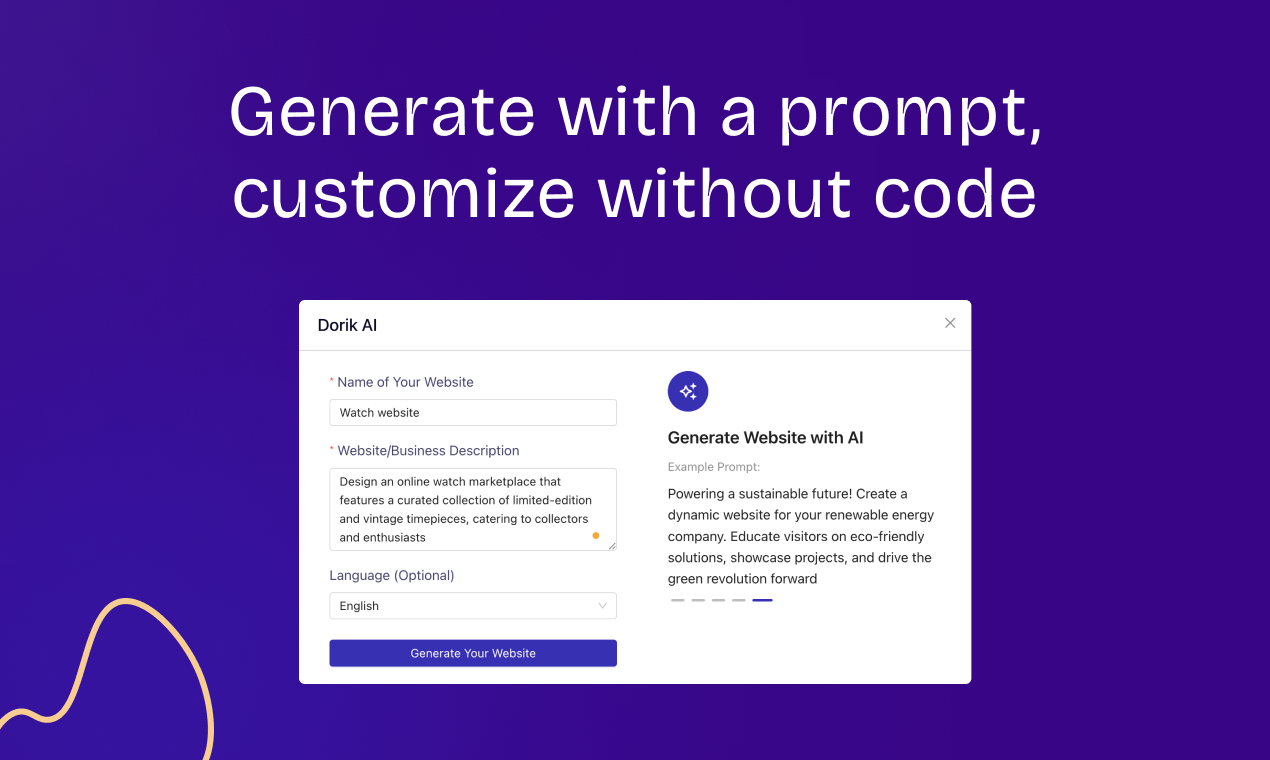 Generate with a prompt, customize without code

Dorik AI

* Name of Your Website

Watch website

* Website/Business Description

Design an online watch marketplace that features a curated collection of limited-edition and vintage timepieces, catering to collectors and enthusiasts

Language (Optional)

English

Generate Your Website

Generate Website with AI

Example Prompt:

Powering a sustainable future! Create a dynamic website for your renewable energy company. Educate visitors on eco-friendly solutions, showcase projects, and drive the green revolution forward